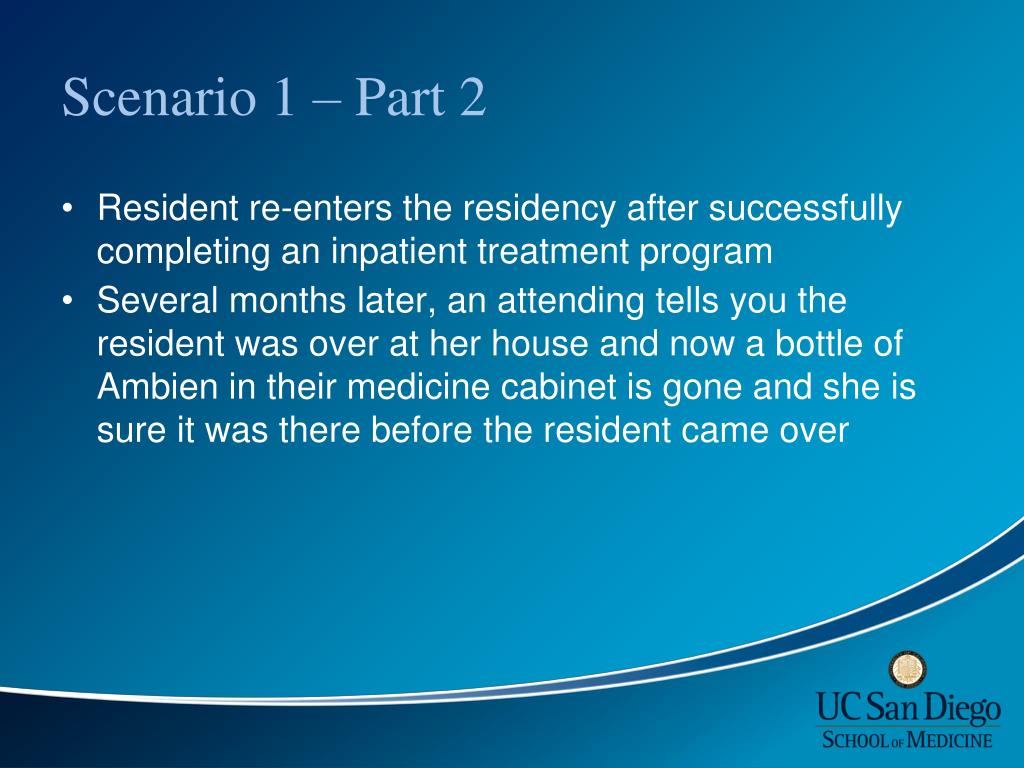 Scenario 1 – Part 2

• Resident re-enters the residency after successfully completing an inpatient treatment program

• Several months later, an attending tells you the resident was over at her house and now a bottle of Ambien in their medicine cabinet is gone and she is sure it was there before the resident came over

UC San Diego
SCHOOL OF MEDICINE